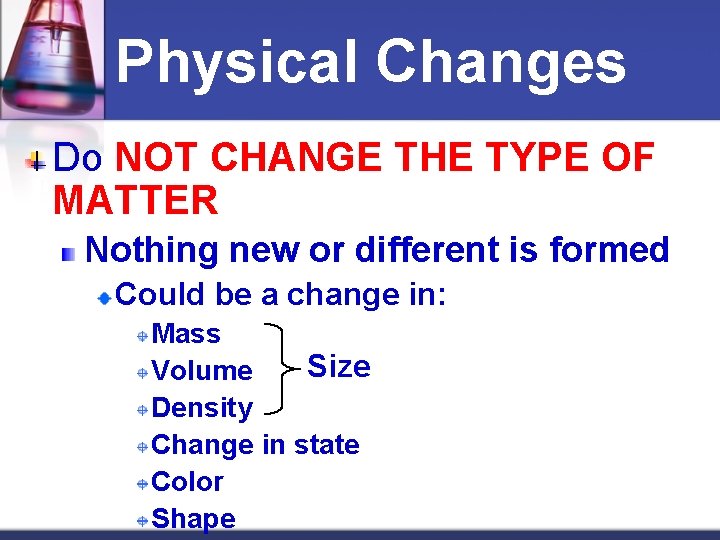 Physical Changes

Do NOT CHANGE THE TYPE OF MATTER

Nothing new or different is formed

Could be a change in:

Mass
Volume
Density
Size
Change in state
Color
Shape